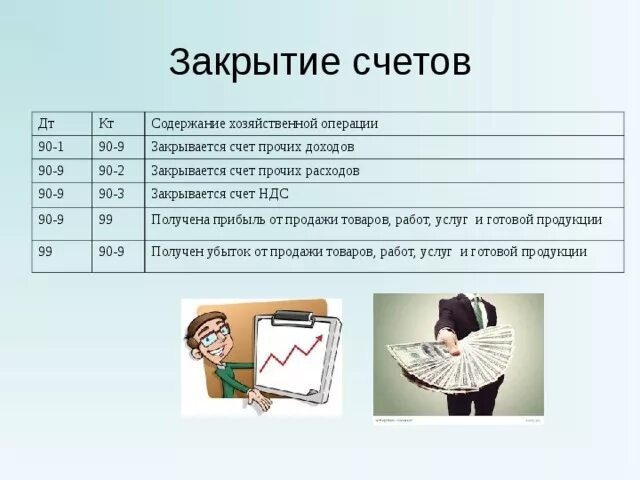 Закрытие счетов

| Дт | Кт | Содержание хозяйственной операции |
|---|---|---|
| 90-1 | 90-9 | Закрывается счет прочих доходов |
| 90-9 | 90-2 | Закрывается счет прочих расходов |
| 90-9 | 90-3 | Закрывается счет НДС |
| 90-9 | 99 | Получена прибыль от продажи товаров, работ, услуг и готовой продукции |
| 99 | 90-9 | Получен убыток от продажи товаров, работ, услуг и готовой продукции |